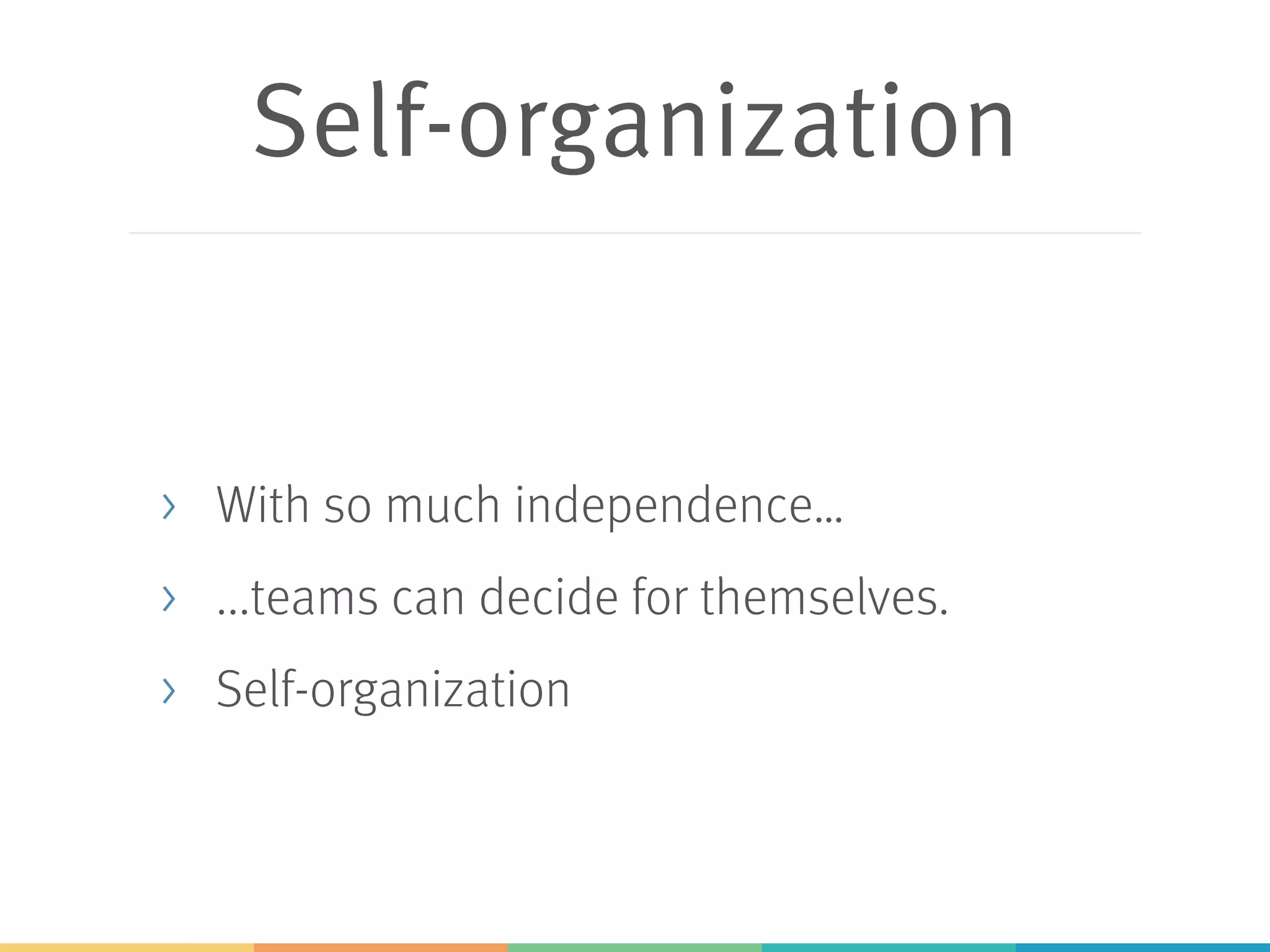 Self-organization

› With so much independence…

› …teams can decide for themselves.

› Self-organization